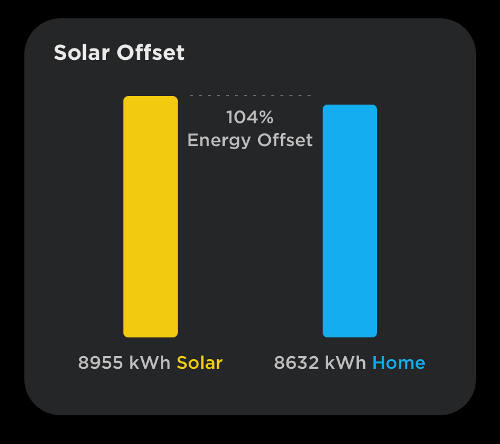 Solar Offset

104%
Energy Offset

8955 kWh Solar

8632 kWh Home